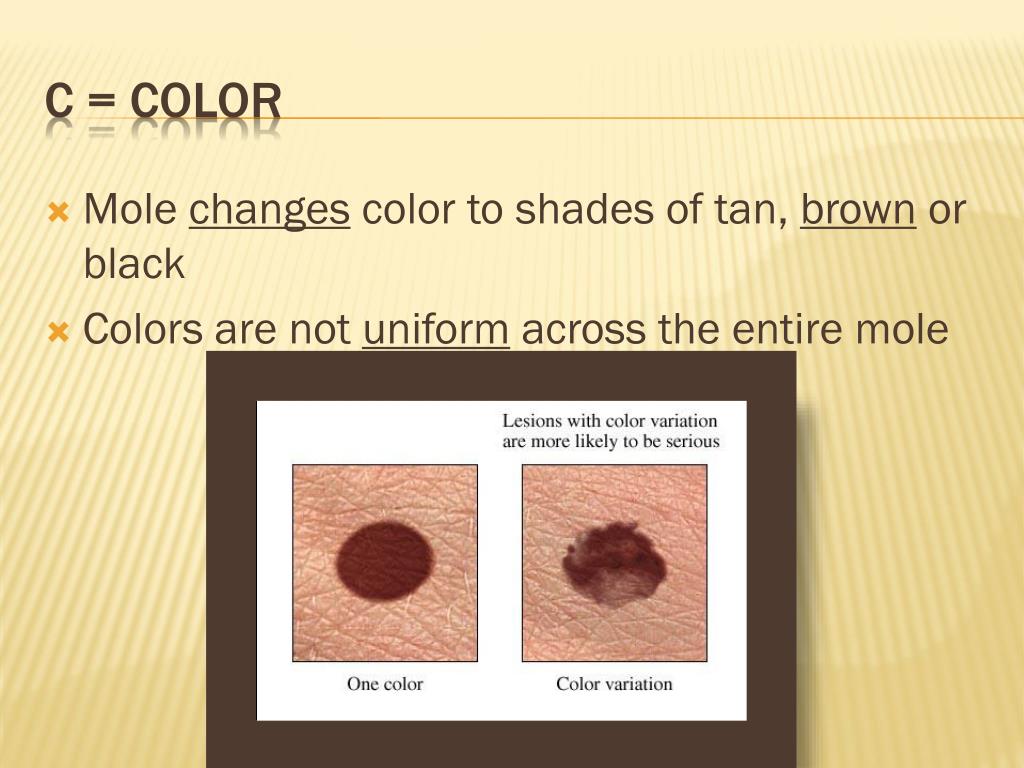 C = COLOR

Mole changes color to shades of tan, brown or black

Colors are not uniform across the entire mole

Lesions with color variation are more likely to be serious

One color

Color variation